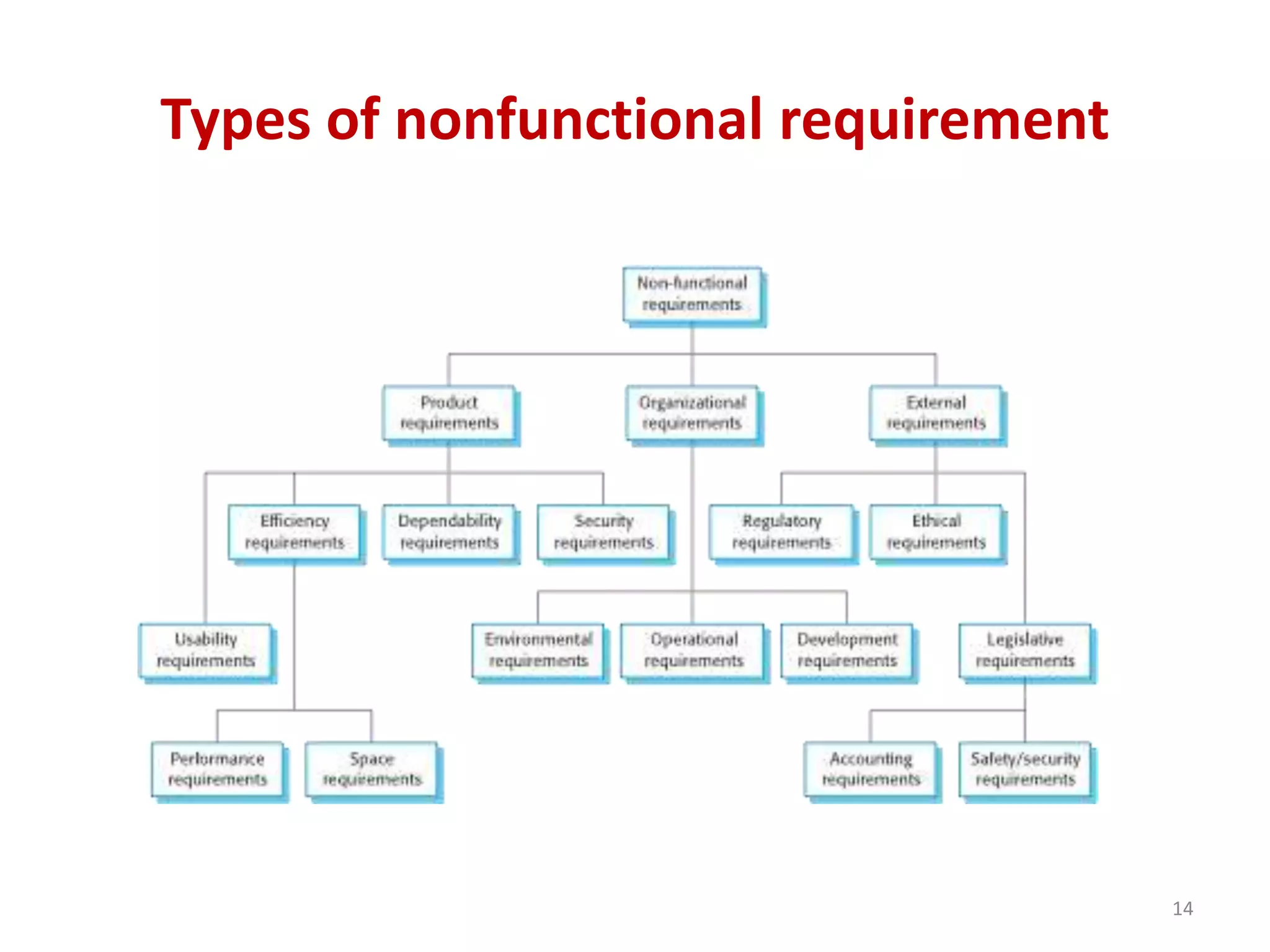 Types of nonfunctional requirement

Non-functional requirements

Product requirements

Organizational requirements

External requirements

Efficiency requirements

Dependability requirements

Security requirements

Regulatory requirements

Ethical requirements

Usability requirements

Environmental requirements

Operational requirements

Development requirements

Legislative requirements

Performance requirements

Space requirements

Accounting requirements

Safety/security requirements

14